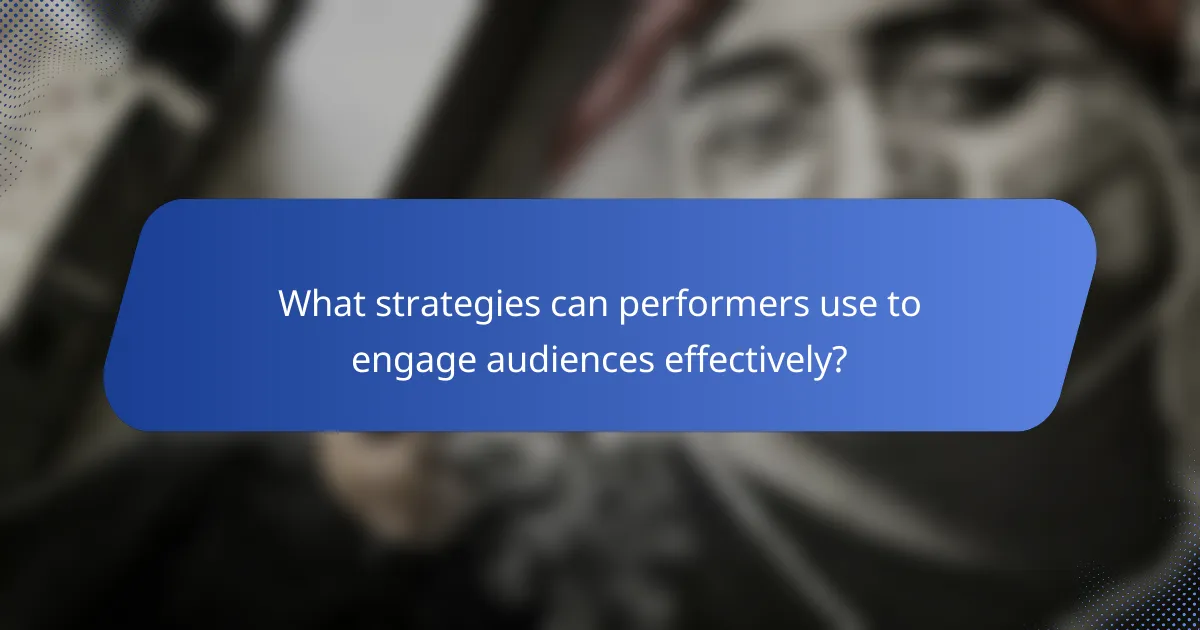 What strategies can performers use to engage audiences effectively?